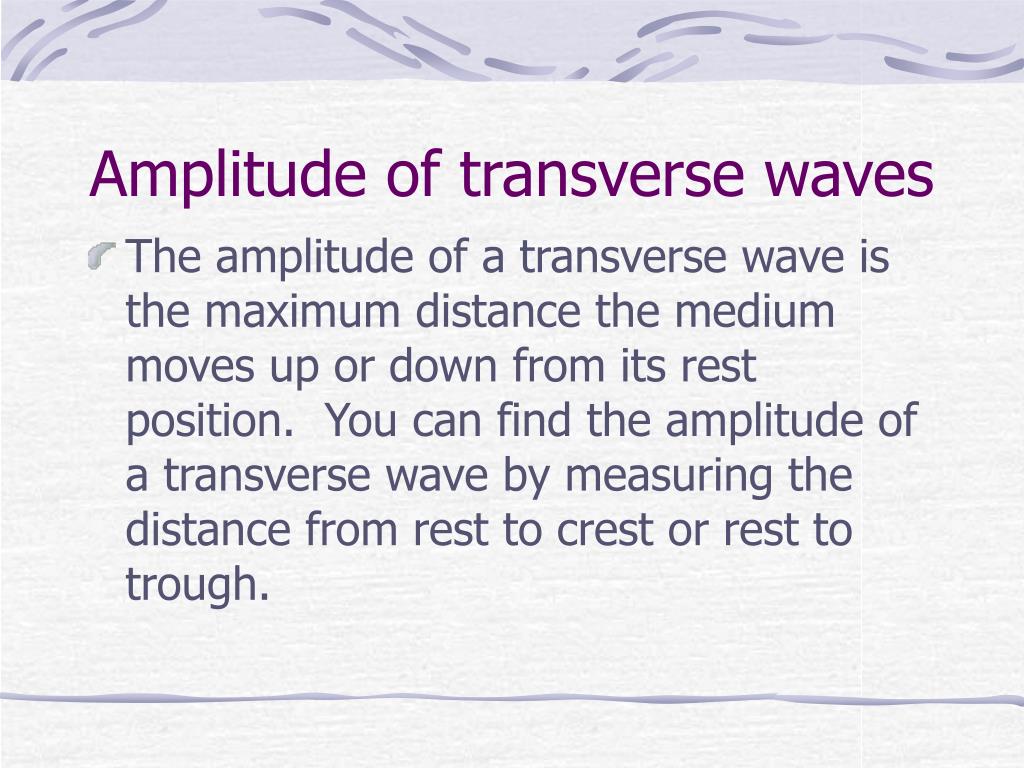 Amplitude of transverse waves

The amplitude of a transverse wave is the maximum distance the medium moves up or down from its rest position.  You can find the amplitude of a transverse wave by measuring the distance from rest to crest or rest to trough.